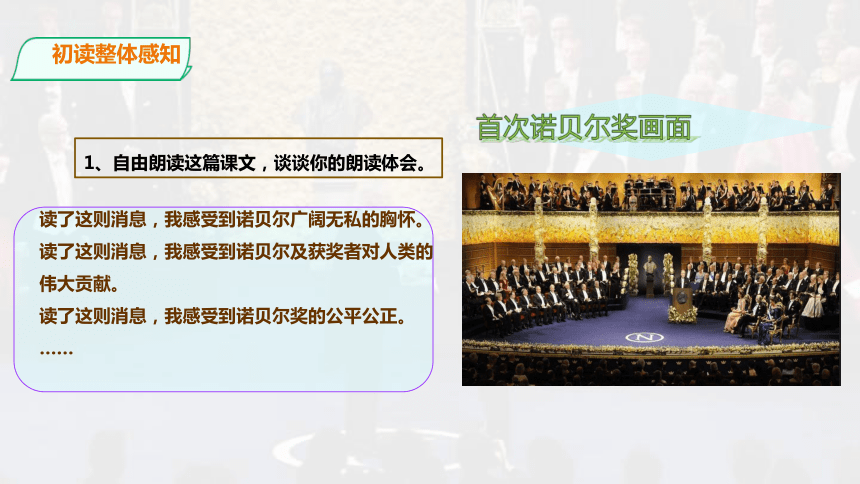 初读整体感知

1、自由朗读这篇课文，谈谈你的朗读体会。

读了这则消息，我感受到诺贝尔广阔无私的胸怀。
读了这则消息，我感受到诺贝尔及获奖者对人类的伟大贡献。
读了这则消息，我感受到诺贝尔奖的公平公正。
……

首次诺贝尔奖画面